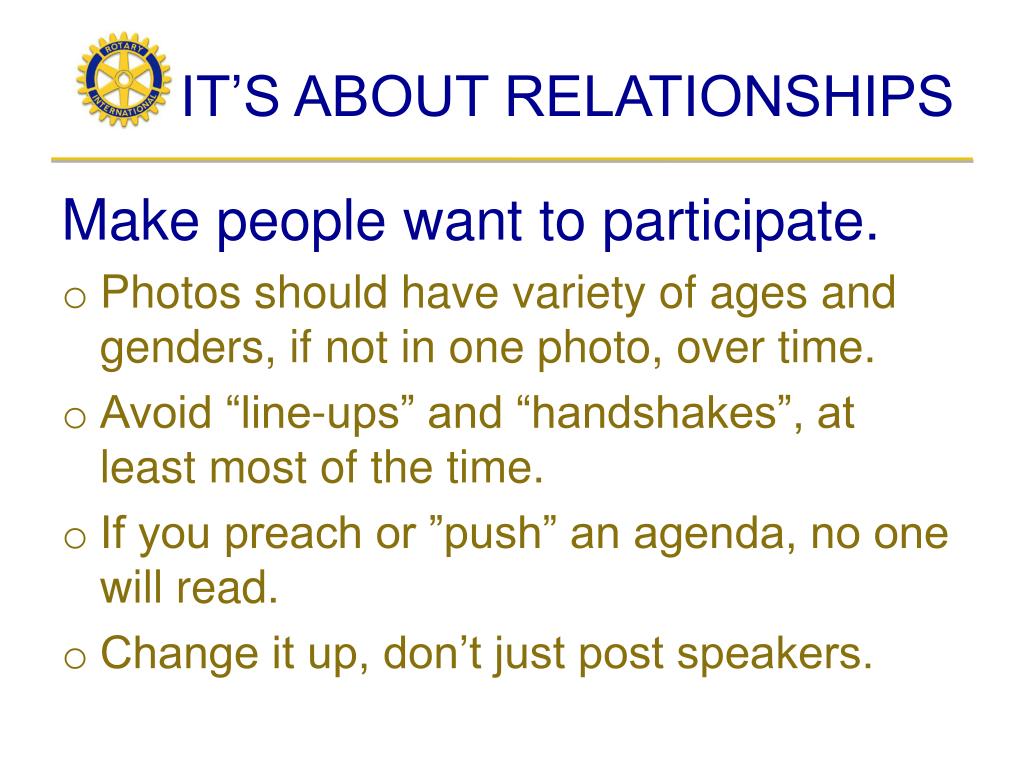 ROTARY INTERNATIONAL

IT’S ABOUT RELATIONSHIPS

Make people want to participate.

o Photos should have variety of ages and genders, if not in one photo, over time.

o Avoid “line-ups” and “handshakes”, at least most of the time.

o If you preach or ”push” an agenda, no one will read.

o Change it up, don’t just post speakers.